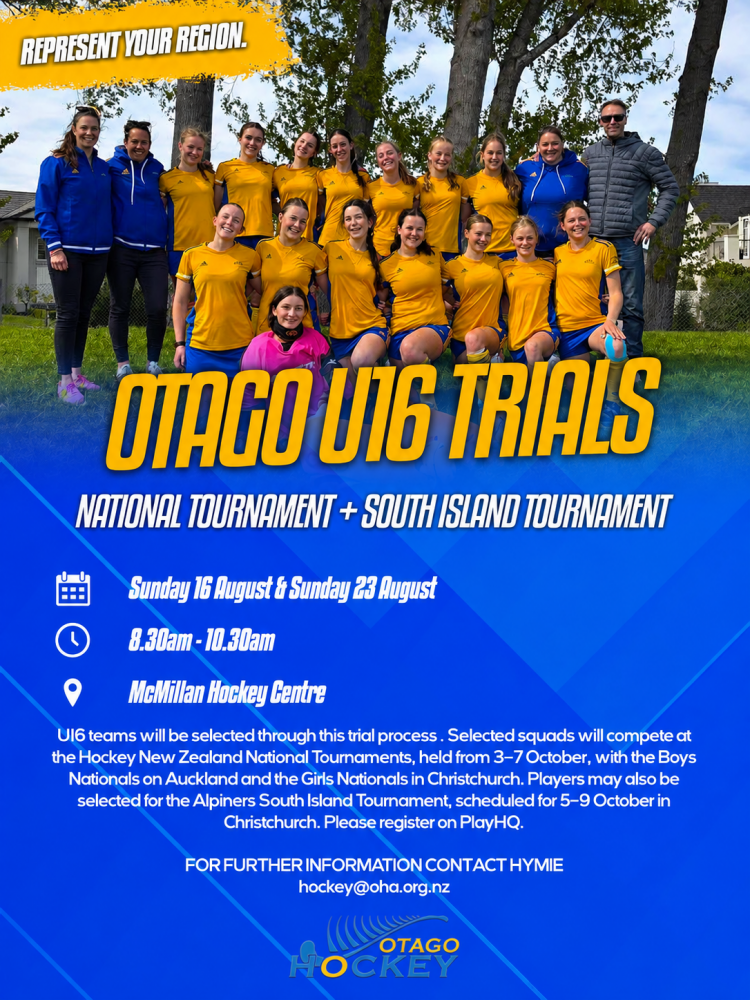 REPRESENT YOUR REGION.

OTAGO U16 TRIALS

NATIONAL TOURNAMENT + SOUTH ISLAND TOURNAMENT

Sunday 16 August & Sunday 23 August

8.30am - 10.30am

McMillan Hockey Centre

U16 teams will be selected through this trial process . Selected squads will compete at the Hockey New Zealand National Tournaments, held from 3–7 October, with the Boys Nationals on Auckland and the Girls Nationals in Christchurch. Players may also be selected for the Alpiners South Island Tournament, scheduled for 5–9 October in Christchurch. Please register on PlayHQ.

FOR FURTHER INFORMATION CONTACT HYMIE
hockey@oha.org.nz

OTAGO HOCKEY